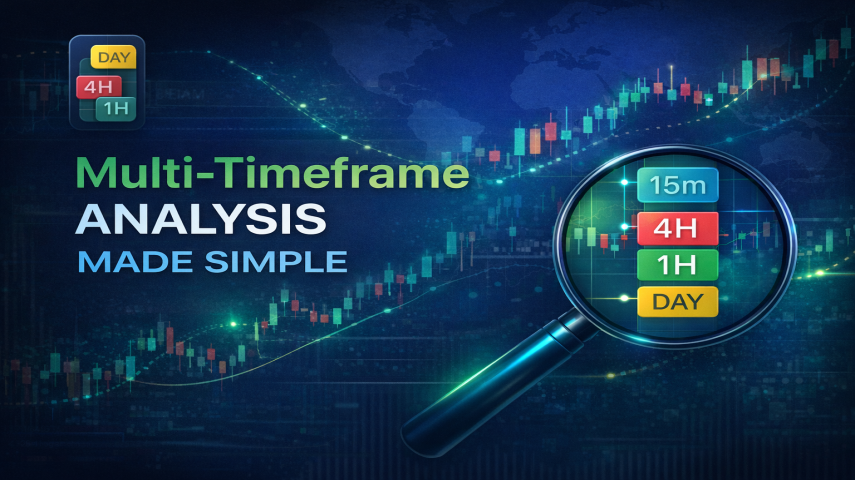 DAY
4H
1H

Multi-Timeframe
ANALYSIS
MADE SIMPLE

15m
4H
1H
DAY